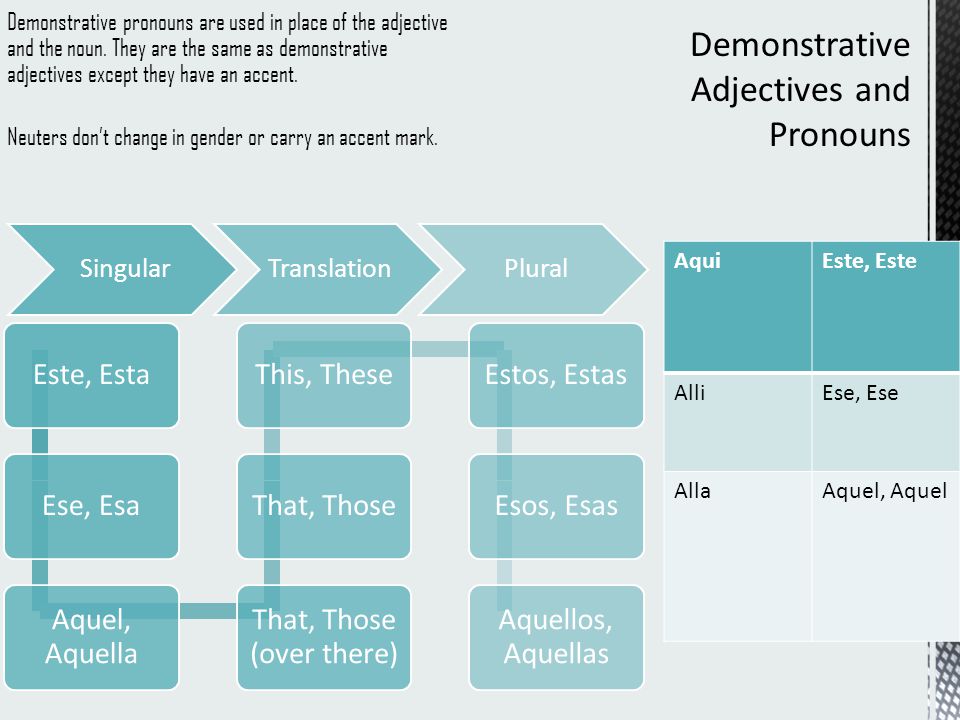 Demonstrative pronouns are used in place of the adjective and the noun. They are the same as demonstrative adjectives except they have an accent.

Neuters don't change in gender or carry an accent mark.

Demonstrative Adjectives and Pronouns

| Singular | Translation | Plural |
|---|---|---|
| Este, Esta | This, These | Estos, Estas |
| Ese, Esa | That, Those | Esos, Esas |
| Aquel, Aquella | That, Those (over there) | Aquellos, Aquellas |

| Aqui | Este, Este |
|---|---|
| Alli | Ese, Ese |
| Alla | Aquel, Aquel |